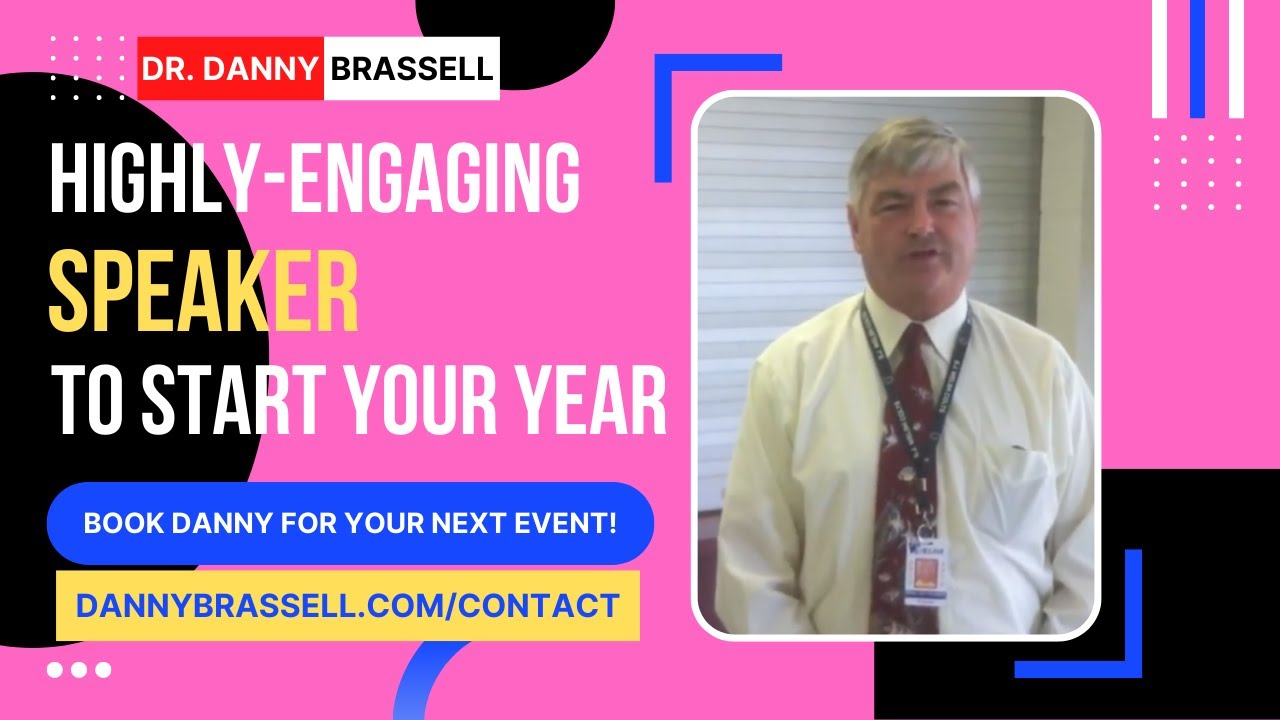 DR. DANNY BRASSELL

HIGHLY-ENGAGING SPEAKER TO START YOUR YEAR

BOOK DANNY FOR YOUR NEXT EVENT!

DANNYBRASSELL.COM/CONTACT